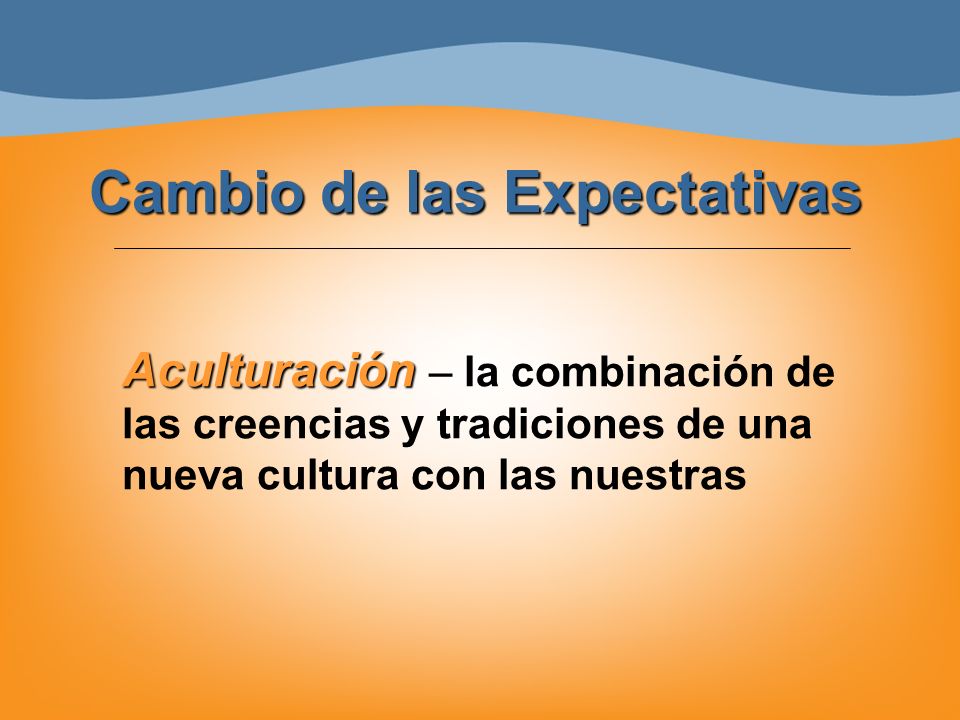 Cambio de las Expectativas

Aculturación – la combinación de las creencias y tradiciones de una nueva cultura con las nuestras